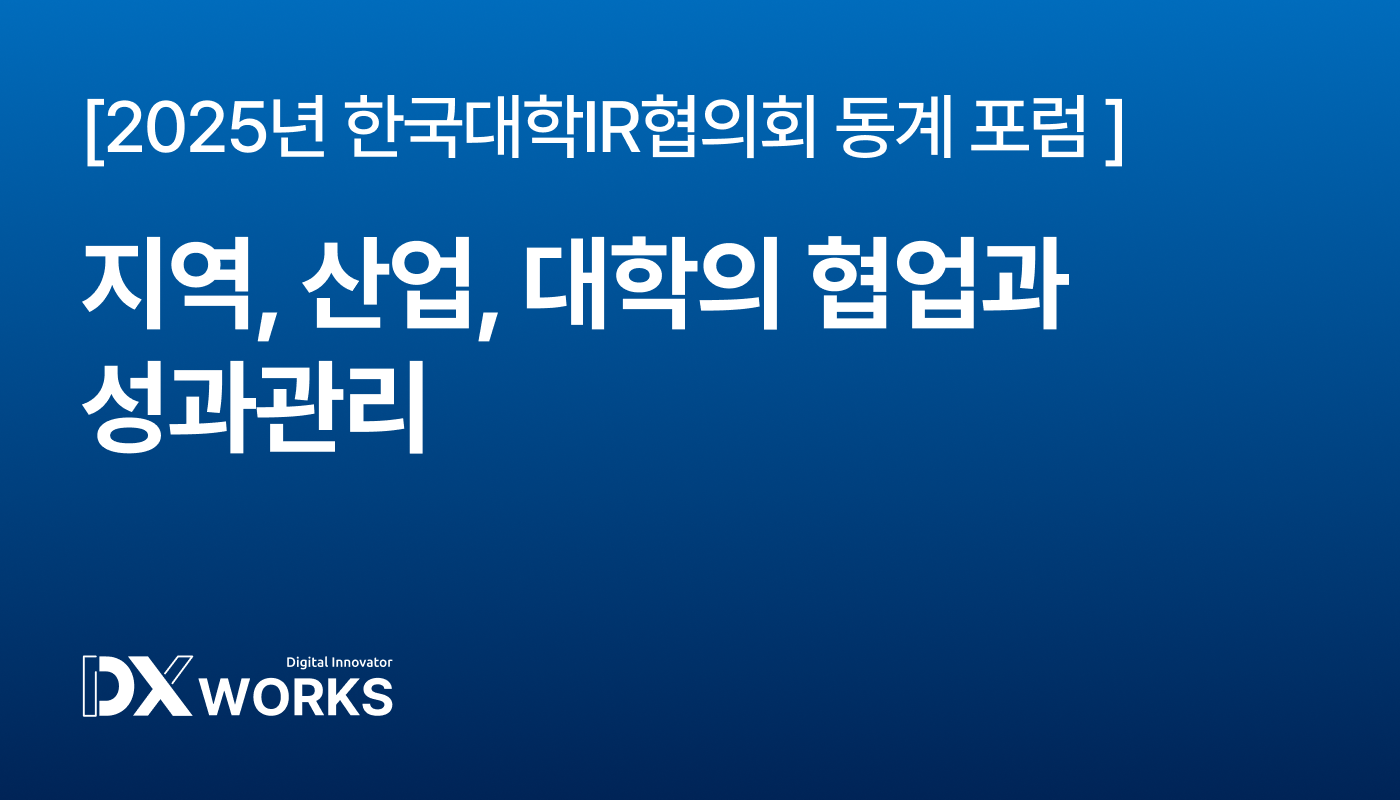 [2025년 한국대학IR협의회 동계 포럼 ]

지역, 산업, 대학의 협업과 성과관리

Digital Innovator
DX WORKS